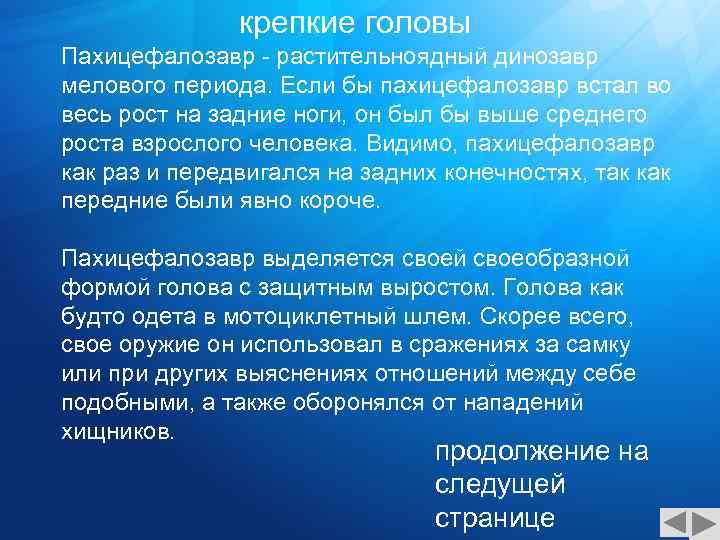 крепкие головы

Пахицефалозавр - растительноядный динозавр мелового периода. Если бы пахицефалозавр встал во весь рост на задние ноги, он был бы выше среднего роста взрослого человека. Видимо, пахицефалозавр как раз и передвигался на задних конечностях, так как передние были явно короче.

Пахицефалозавр выделяется своей своеобразной формой голова с защитным выростом. Голова как будто одета в мотоциклетный шлем. Скорее всего, свое оружие он использовал в сражениях за самку или при других выяснениях отношений между себе подобными, а также оборонялся от нападений хищников.

продолжение на следущей странице